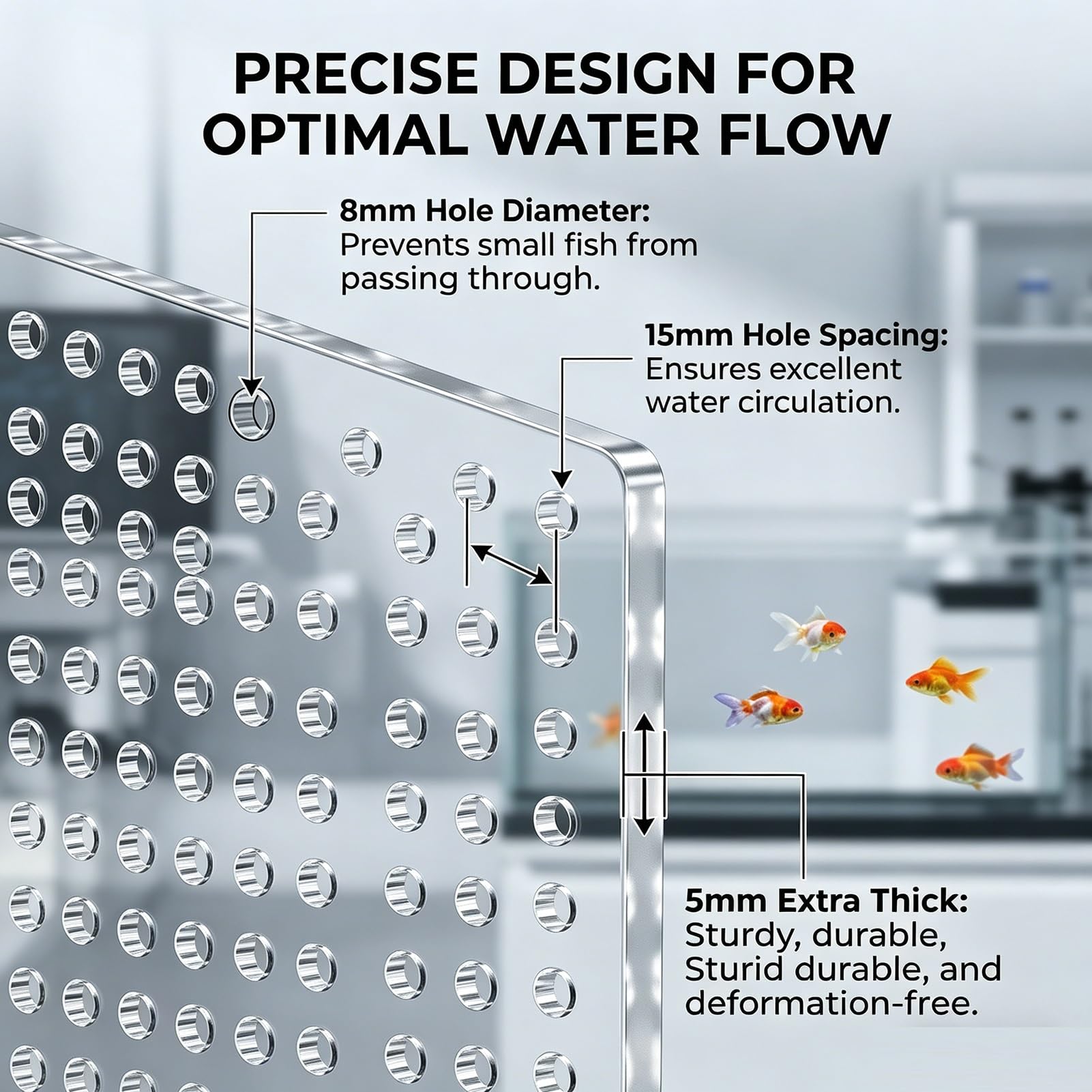 PRECISE DESIGN FOR OPTIMAL WATER FLOW

8mm Hole Diameter: Prevents small fish from passing through.

15mm Hole Spacing: Ensures excellent water circulation.

5mm Extra Thick: Sturdy, durable, Sturid durable, and deformation-free.